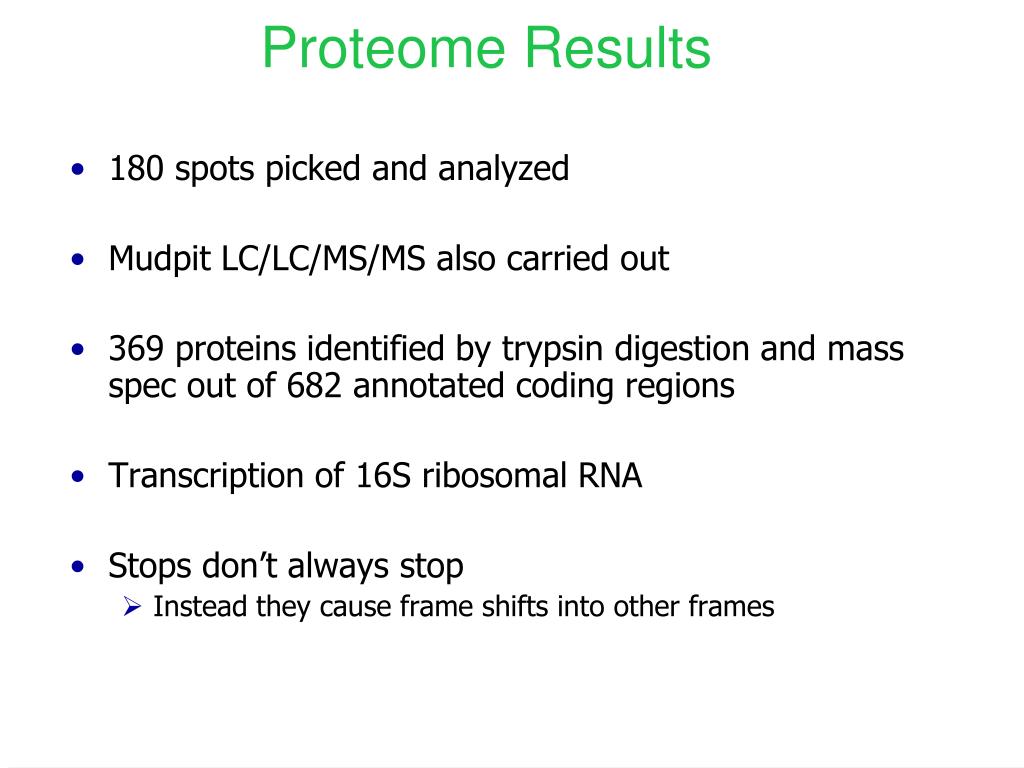 Proteome Results

• 180 spots picked and analyzed

• Mudpit LC/LC/MS/MS also carried out

• 369 proteins identified by trypsin digestion and mass spec out of 682 annotated coding regions

• Transcription of 16S ribosomal RNA

• Stops don’t always stop
  ➢ Instead they cause frame shifts into other frames